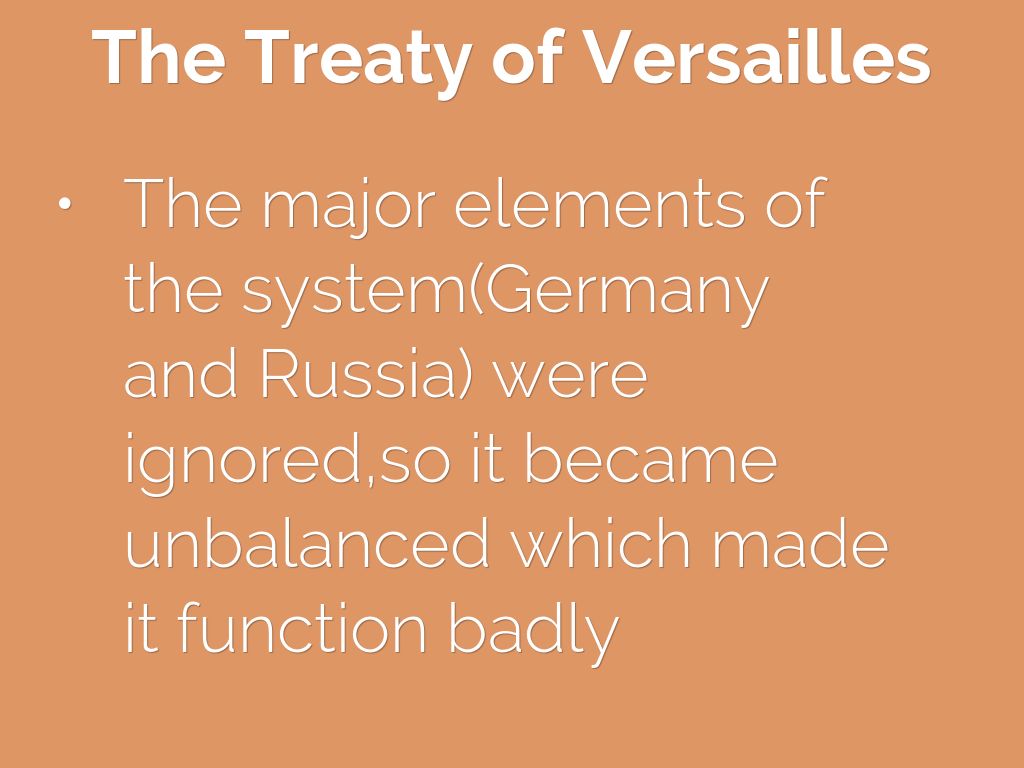 The Treaty of Versailles

• The major elements of the system(Germany and Russia) were ignored,so it became unbalanced which made it function badly